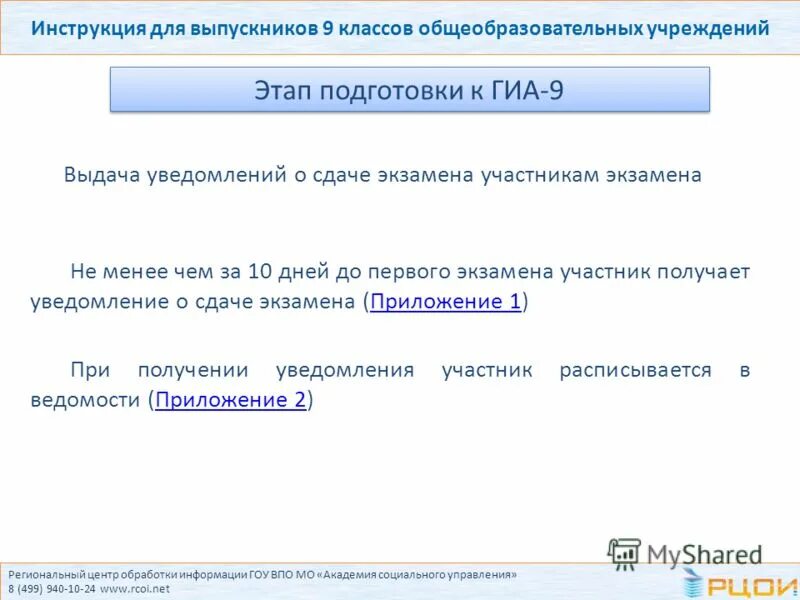 Инструкция для выпускников 9 классов общеобразовательных учреждений

Этап подготовки к ГИА-9

Выдача уведомлений о сдаче экзамена участникам экзамена

Не менее чем за 10 дней до первого экзамена участник получает уведомление о сдаче экзамена (Приложение 1)

При получении уведомления участник расписывается в ведомости (Приложение 2)

MyShared

Региональный центр обработки информации ГОУ ВПО МО «Академия социального управления»
8 (499) 940-10-24 www.rcoi.net

РЦОИ